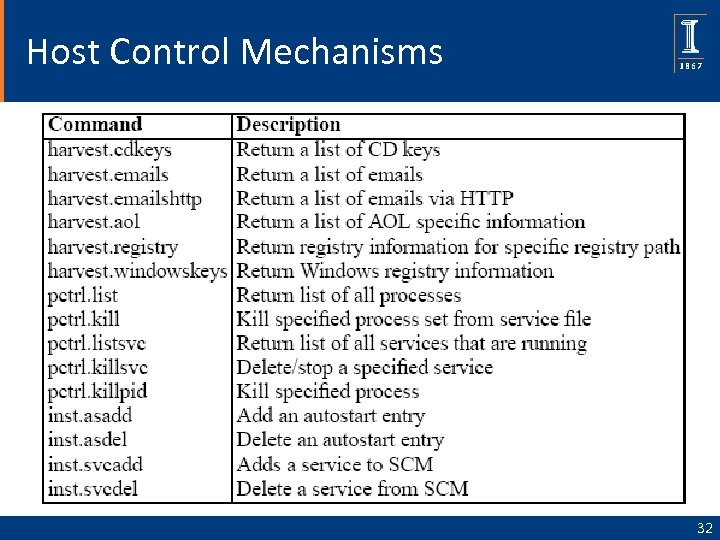 Host Control Mechanisms

I
1867

| Command | Description |
|---|---|
| harvest.cdkeys | Return a list of CD keys |
| harvest.emails | Return a list of emails |
| harvest.emailshttp | Return a list of emails via HTTP |
| harvest.aol | Return a list of AOL specific information |
| harvest.registry | Return registry information for specific registry path |
| harvest.windowskeys | Return Windows registry information |
| pctrl.list | Return list of all processes |
| pctrl.kill | Kill specified process set from service file |
| pctrl.listsvc | Return list of all services that are running |
| pctrl.killsvc | Delete/stop a specified service |
| pctrl.killpid | Kill specified process |
| inst.asadd | Add an autostart entry |
| inst.asdel | Delete an autostart entry |
| inst.svcadd | Adds a service to SCM |
| inst.svcdel | Delete a service from SCM |

32